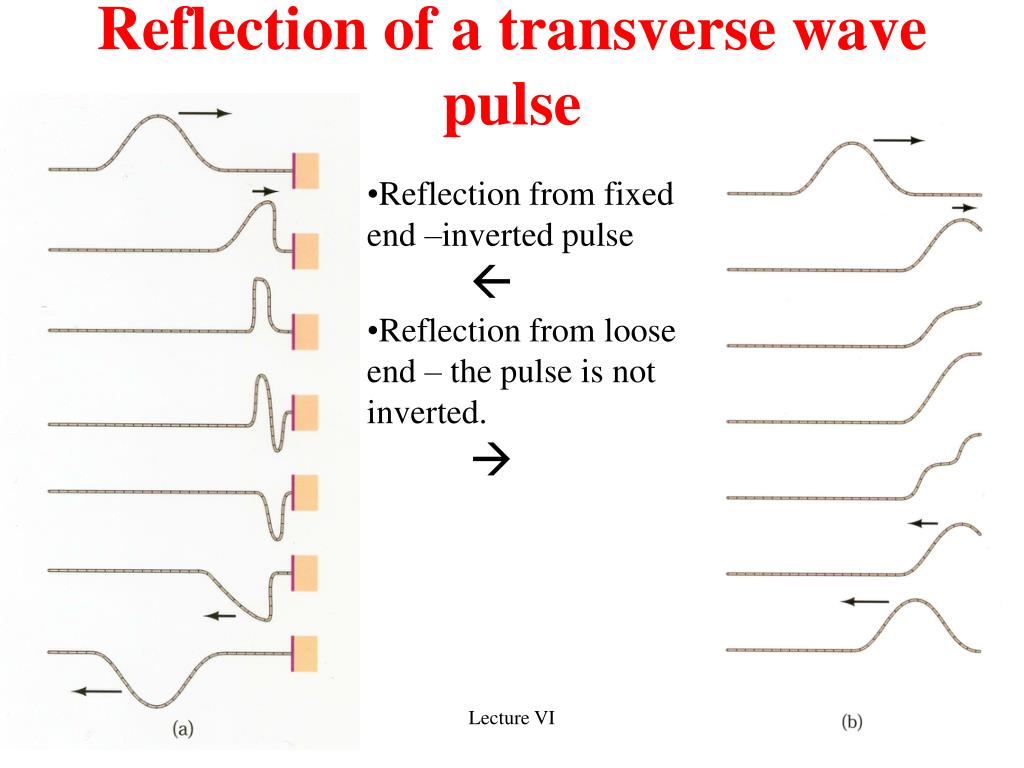 Reflection of a transverse wave pulse

•Reflection from fixed end –inverted pulse
←
•Reflection from loose end – the pulse is not inverted.
→

(a)

Lecture VI

(b)